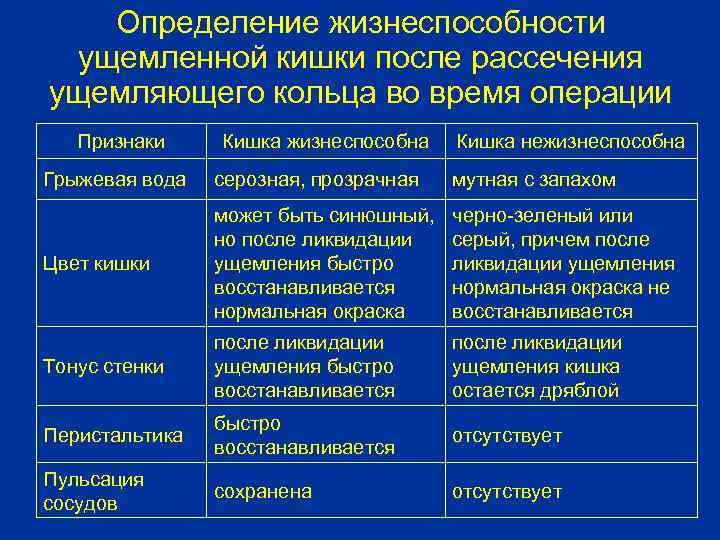 Определение жизнеспособности ущемленной кишки после рассечения ущемляющего кольца во время операции

| Признаки | Кишка жизнеспособна | Кишка нежизнеспособна |
|---|---|---|
| Грыжевая вода | серозная, прозрачная | мутная с запахом |
| Цвет кишки | может быть синюшный, но после ликвидации ущемления быстро восстанавливается нормальная окраска | черно-зеленый или серый, причем после ликвидации ущемления нормальная окраска не восстанавливается |
| Тонус стенки | после ликвидации ущемления быстро восстанавливается | после ликвидации ущемления кишка остается дряблой |
| Перистальтика | быстро восстанавливается | отсутствует |
| Пульсация сосудов | сохранена | отсутствует |